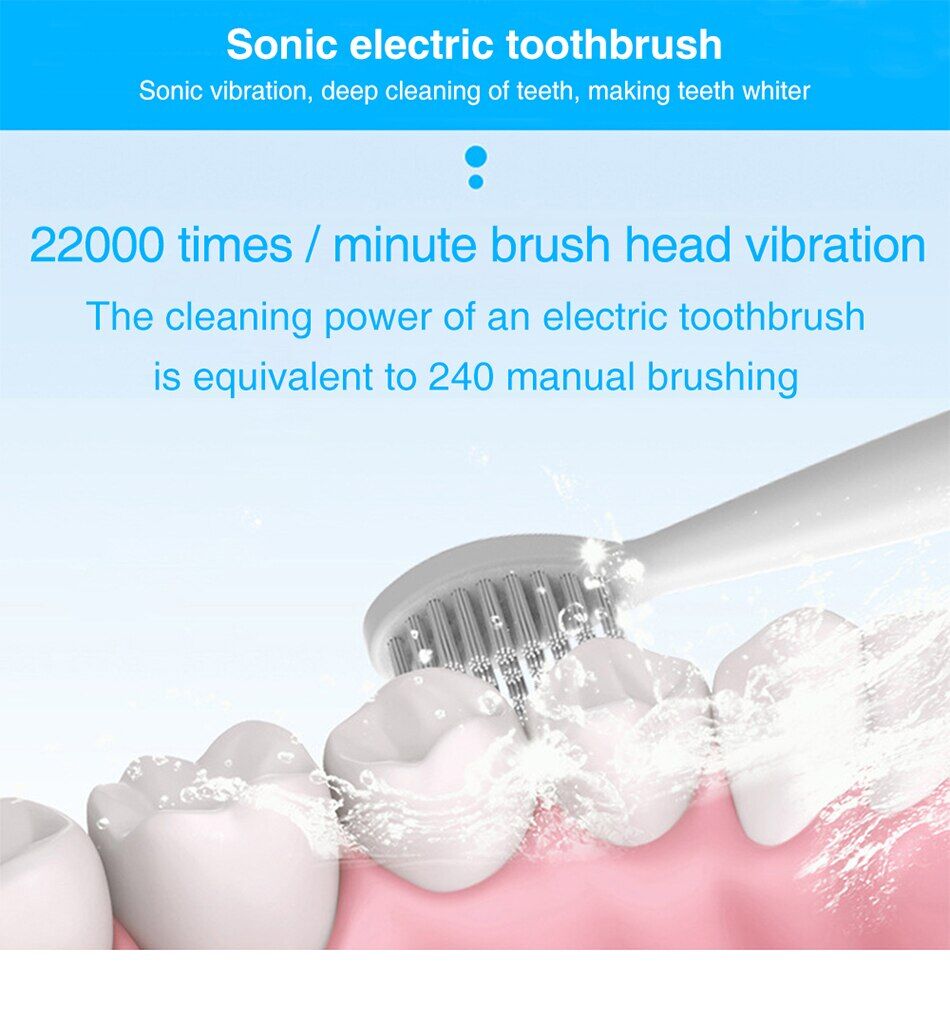 Sonic electric toothbrush

Sonic vibration, deep cleaning of teeth, making teeth whiter

22000 times / minute brush head vibration

The cleaning power of an electric toothbrush is equivalent to 240 manual brushing